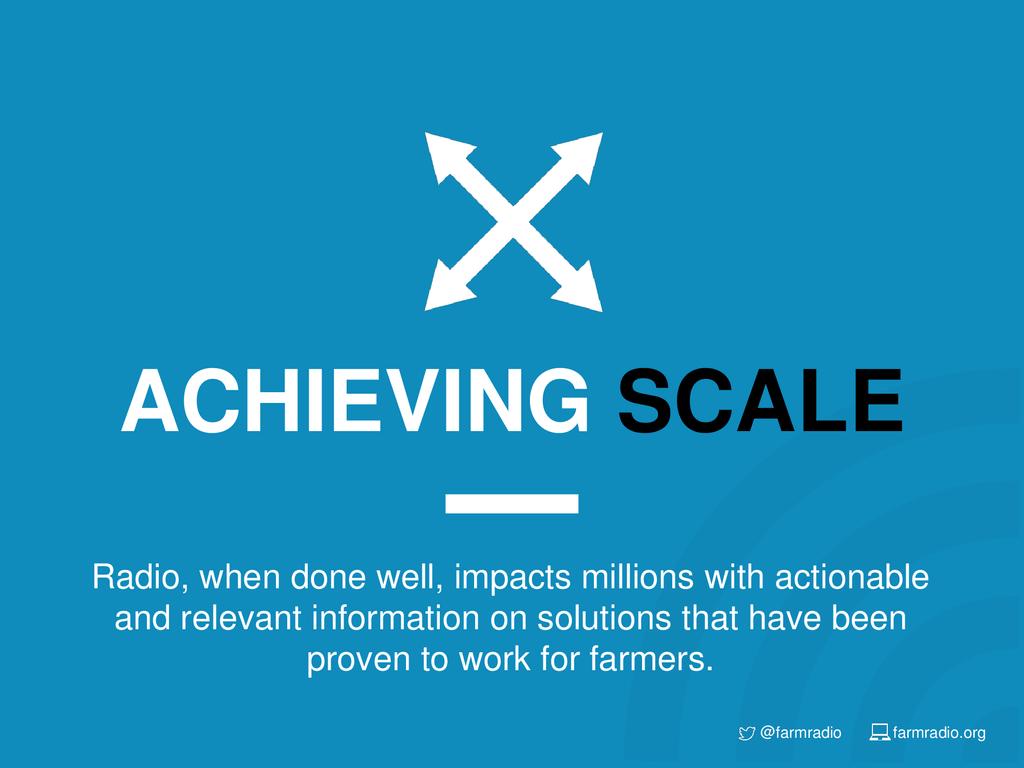 ACHIEVING SCALE

Radio, when done well, impacts millions with actionable and relevant information on solutions that have been proven to work for farmers.

@farmradio farmradio.org